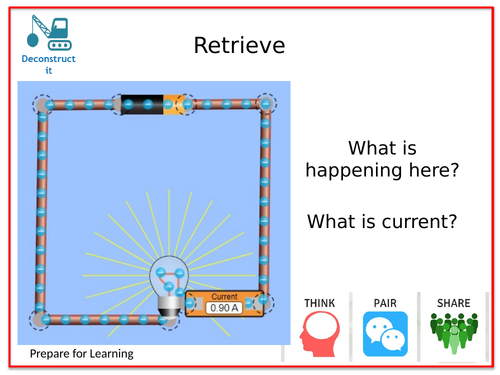 Deconstruct it

Retrieve

Current
0.90 A

What is happening here?

What is current?

THINK

PAIR

SHARE

Prepare for Learning